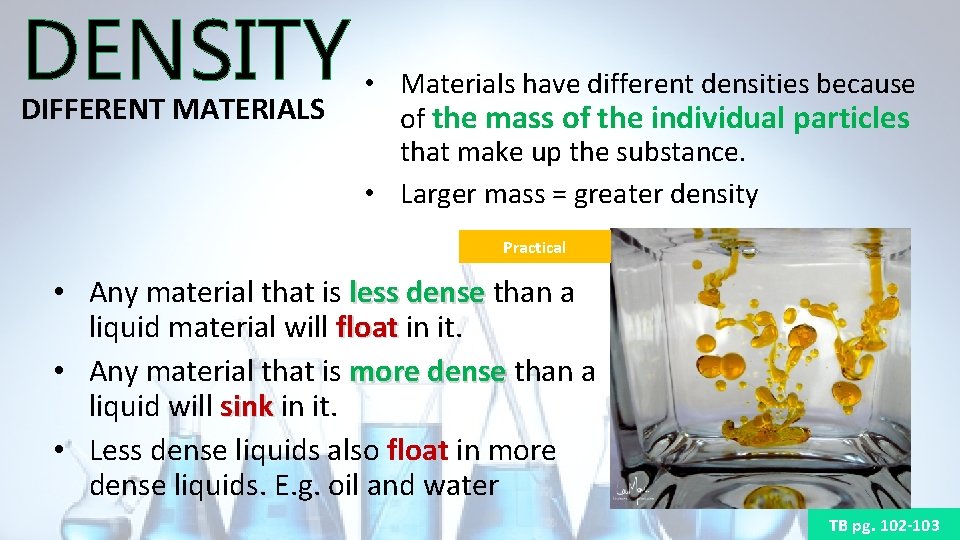 DENSITY
DIFFERENT MATERIALS

• Materials have different densities because of the mass of the individual particles that make up the substance.
• Larger mass = greater density

Practical

• Any material that is less dense than a liquid material will float in it.
• Any material that is more dense than a liquid will sink in it.
• Less dense liquids also float in more dense liquids. E.g. oil and water

TB pg. 102-103